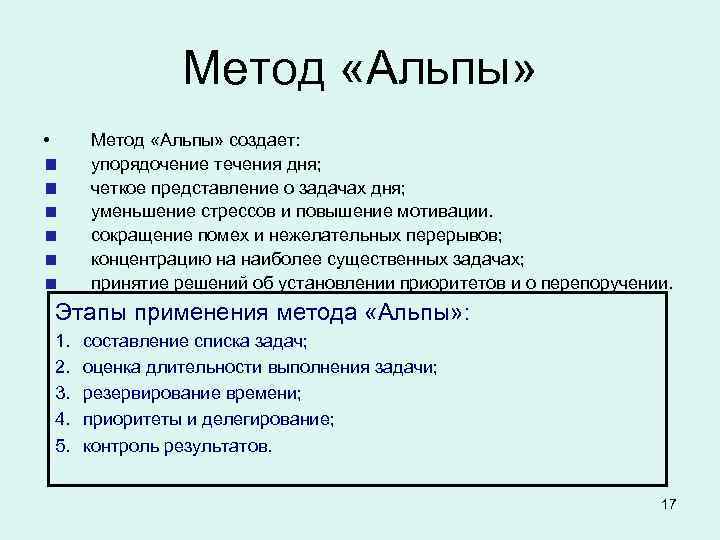 Метод «Альпы»

• Метод «Альпы» создает:
■ упорядочение течения дня;
■ четкое представление о задачах дня;
■ уменьшение стрессов и повышение мотивации.
■ сокращение помех и нежелательных перерывов;
■ концентрацию на наиболее существенных задачах;
■ принятие решений об установлении приоритетов и о перепоручении.

Этапы применения метода «Альпы»:
1. составление списка задач;
2. оценка длительности выполнения задачи;
3. резервирование времени;
4. приоритеты и делегирование;
5. контроль результатов.

17